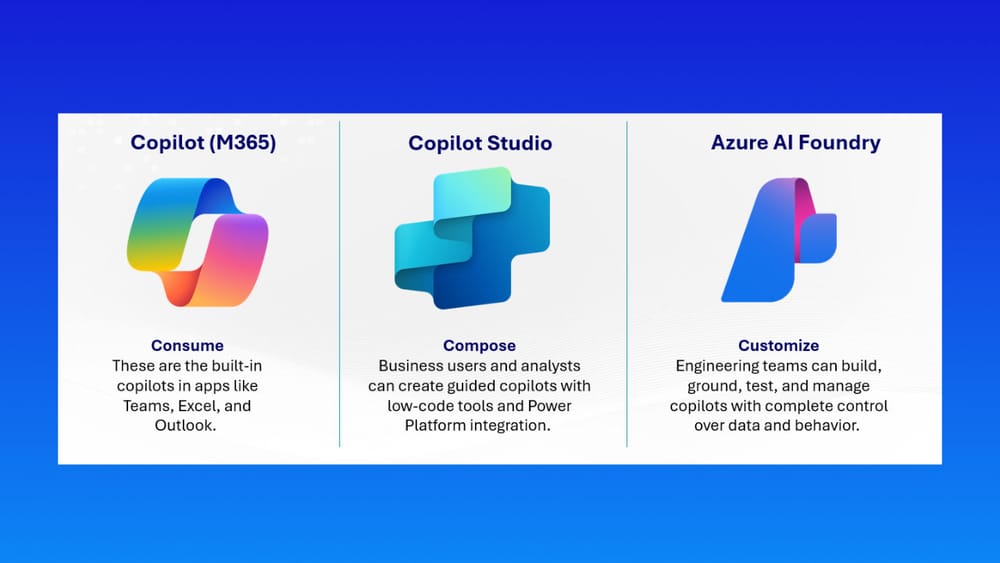 Copilot (M365)

Consume
These are the built-in copilots in apps like Teams, Excel, and Outlook.

Copilot Studio

Compose
Business users and analysts can create guided copilots with low-code tools and Power Platform integration.

Azure AI Foundry

Customize
Engineering teams can build, ground, test, and manage copilots with complete control over data and behavior.